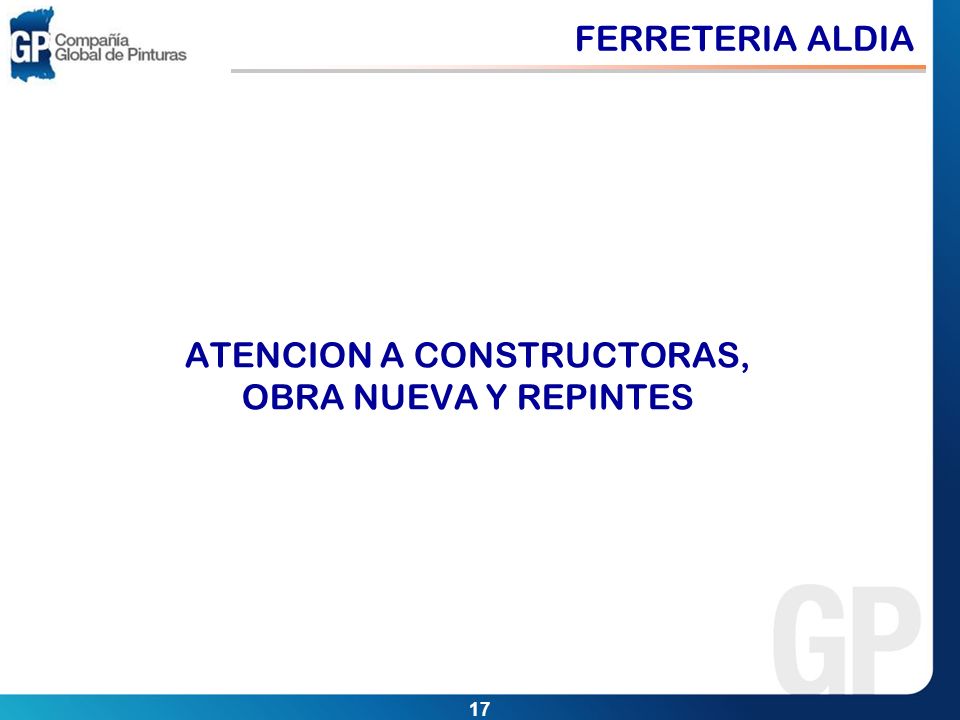 GP Compañía Global de Pinturas

FERRETERIA ALDIA

ATENCION A CONSTRUCTORAS, OBRA NUEVA Y REPINTES

GP

17